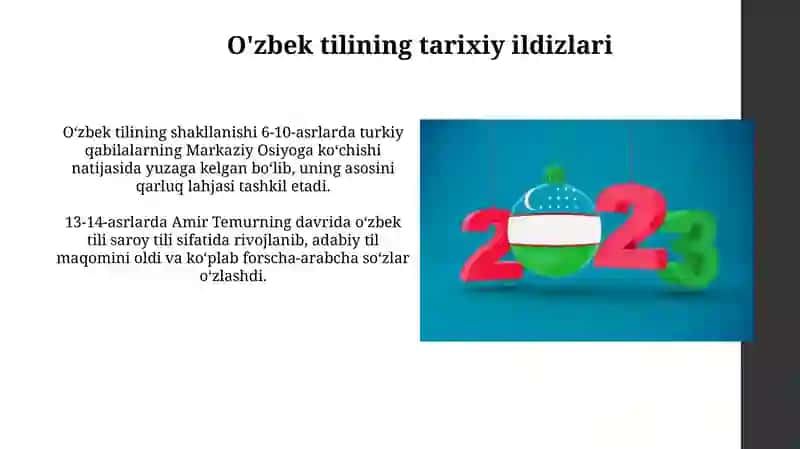 O'zbek tilining tarixiy ildizlari

O‘zbek tilining shakllanishi 6-10-asrlarda turkiy qabilalarning Markaziy Osiyoga ko‘chishi natijasida yuzaga kelgan bo‘lib, uning asosini qarluq lahjasi tashkil etadi.

13-14-asrlarda Amir Temurning davrida o‘zbek tili saroy tili sifatida rivojlanib, adabiy til maqomini oldi va ko‘plab forscha-arabcha so‘zlar o‘zlashdi.

2023